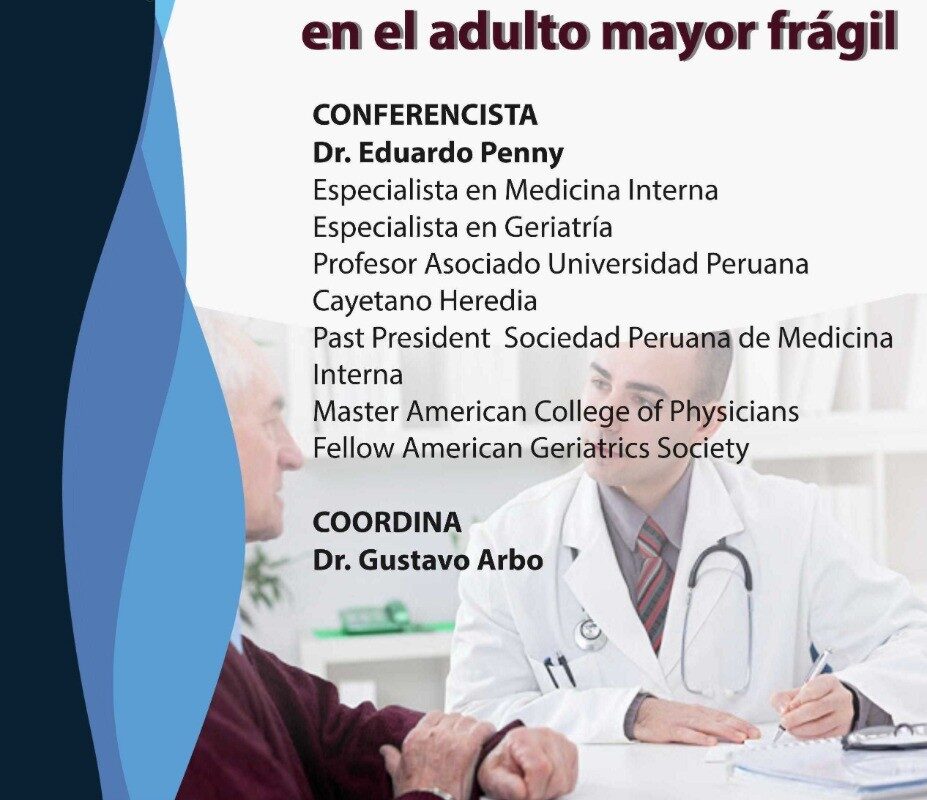 en el adulto mayor frágil

CONFERENCISTA
Dr. Eduardo Penny
Especialista en Medicina Interna
Especialista en Geriatría
Profesor Asociado Universidad Peruana Cayetano Heredia
Past President Sociedad Peruana de Medicina Interna
Master American College of Physicians
Fellow American Geriatrics Society

COORDINA
Dr. Gustavo Arbo